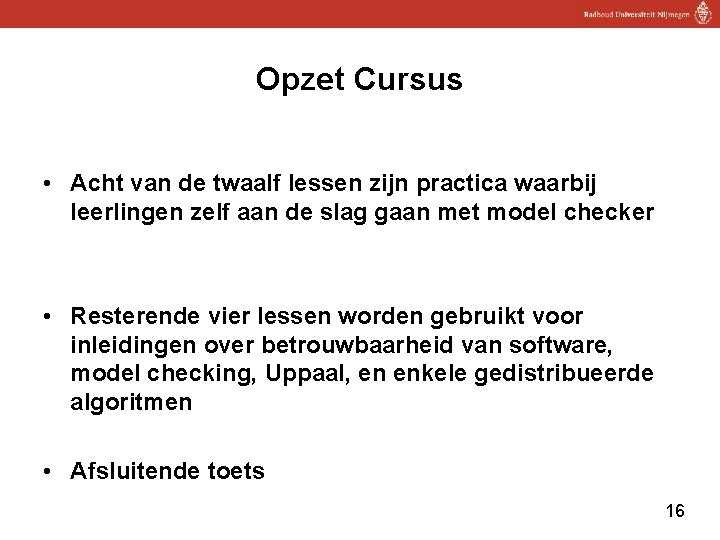 Radboud Universiteit Nijmegen

Opzet Cursus

• Acht van de twaalf lessen zijn practica waarbij leerlingen zelf aan de slag gaan met model checker

• Resterende vier lessen worden gebruikt voor inleidingen over betrouwbaarheid van software, model checking, Uppaal, en enkele gedistribueerde algoritmen

• Afsluitende toets

16